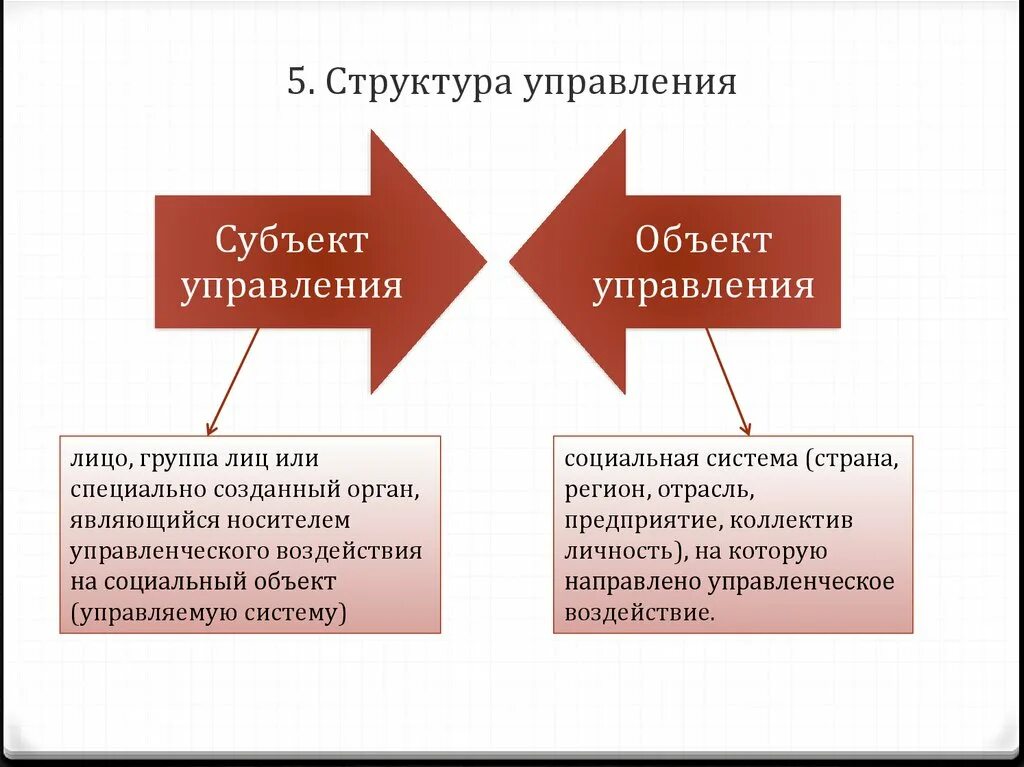 5. Структура управления

Субъект управления

Объект управления

лицо, группа лиц или специально созданный орган, являющийся носителем управленческого воздействия на социальный объект (управляемую систему)

социальная система (страна, регион, отрасль, предприятие, коллектив личность), на которую направлено управленческое воздействие.